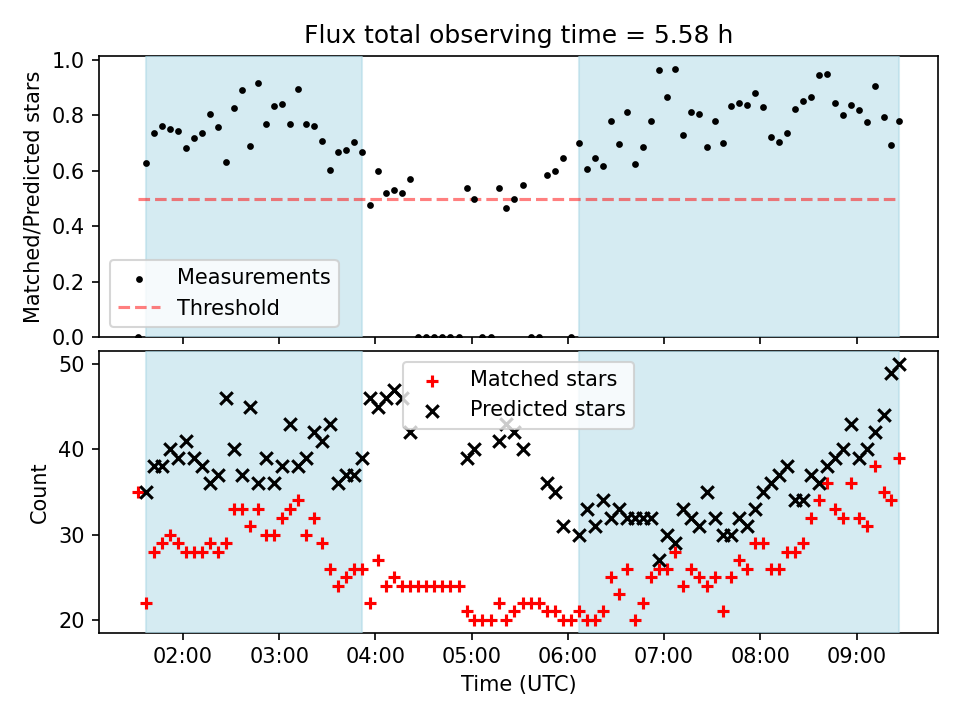 Flux total observing time = 5.58 h

Matched/Predicted stars

1.0
0.8
0.6
0.4
0.2
0.0

Measurements
Threshold

Count

50
40
30
20

Matched stars
Predicted stars

02:00
03:00
04:00
05:00
06:00
07:00
08:00
09:00

Time (UTC)